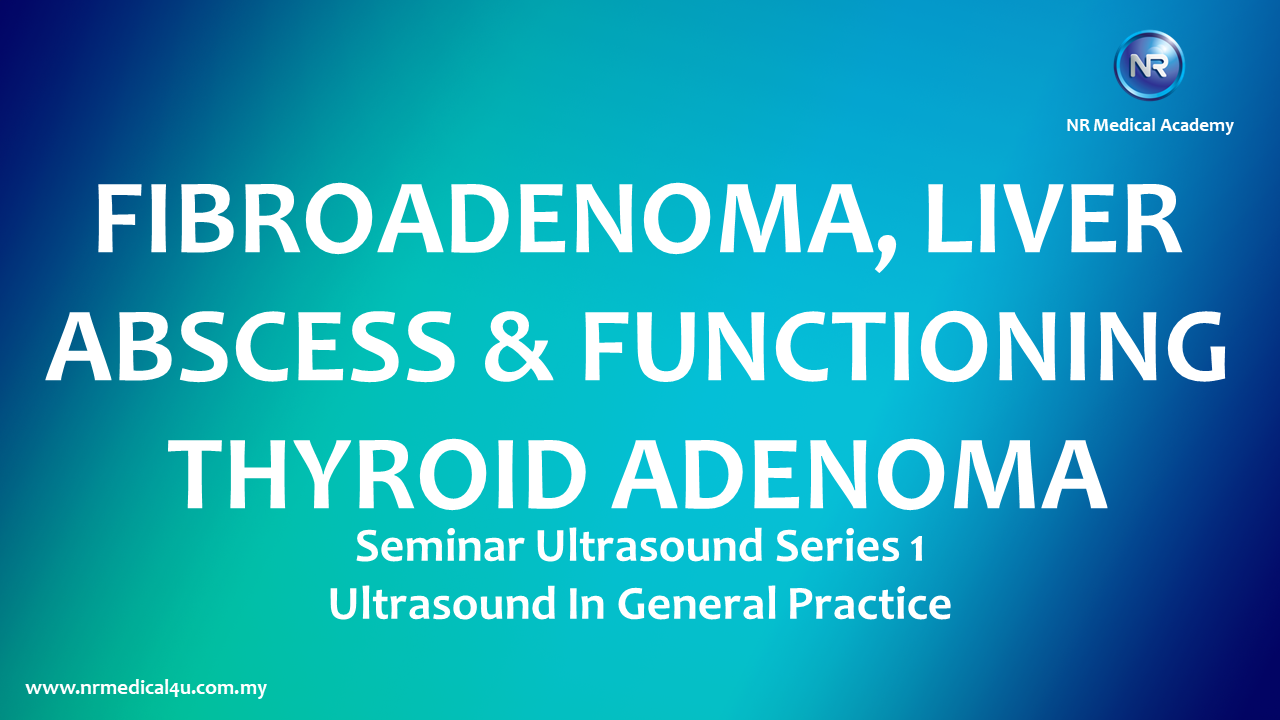 NR

NR Medical Academy

FIBROADENOMA, LIVER ABSCESS & FUNCTIONING THYROID ADENOMA

Seminar Ultrasound Series 1
Ultrasound In General Practice

www.nrmedical4u.com.my